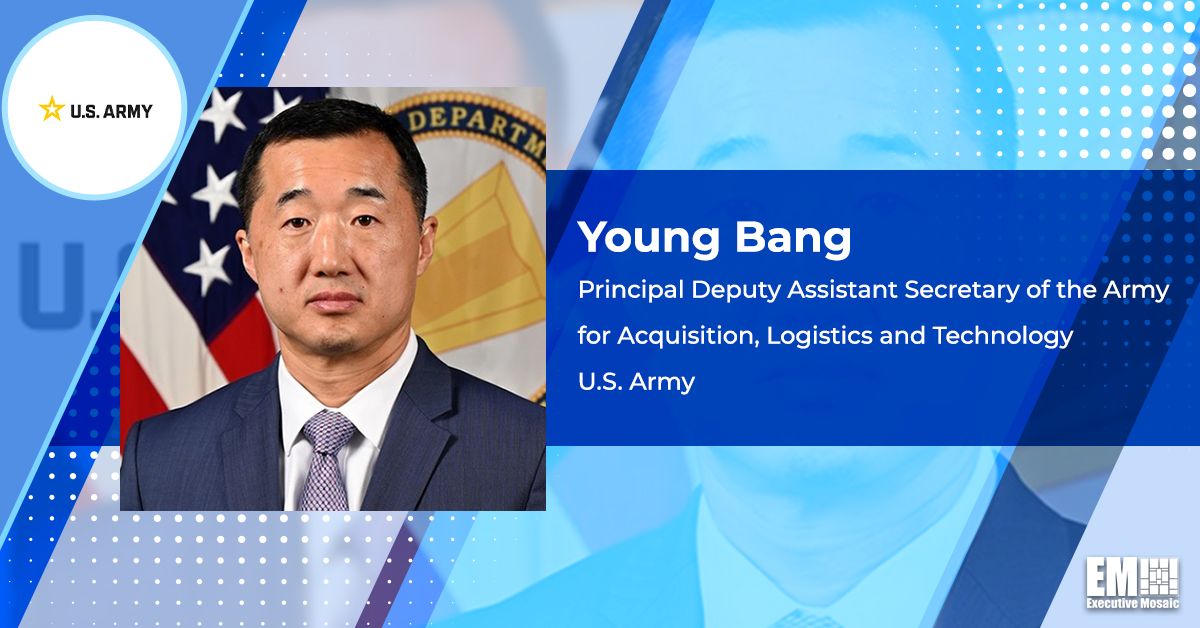 U.S. ARMY

DEPARTM

Young Bang

Principal Deputy Assistant Secretary of the Army for Acquisition, Logistics and Technology

U.S. Army

EM

Executive Mosaic